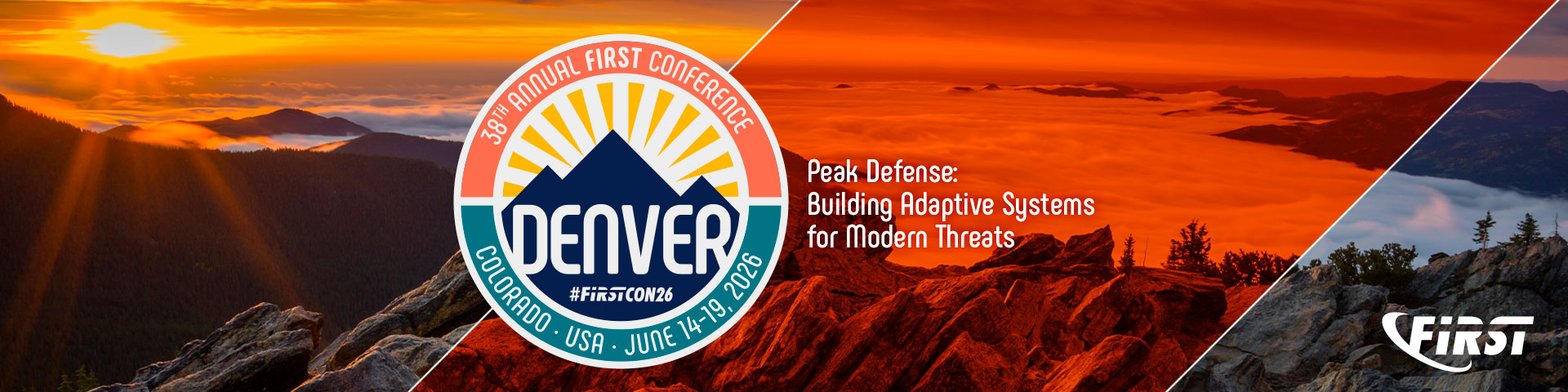 38TH ANNUAL FIRST CONFERENCE

DENVER

#FIRSTCON26

COLORADO · USA · JUNE 14-19, 2026

Peak Defense:
Building Adaptive Systems for Modern Threats

FIRST